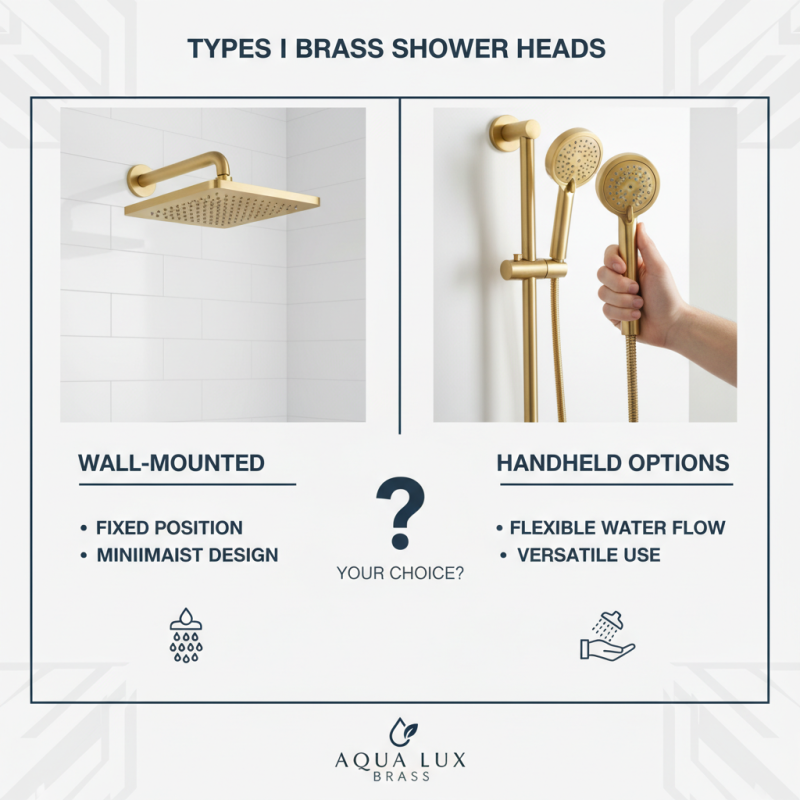 TYPES I BRASS SHOWER HEADS

WALL-MOUNTED

• FIXED POSITION
• MINIIMAIST DESIGN

?

YOUR CHOICE?

HANDHELD OPTIONS

• FLEXIBLE WATER FLOW
• VERSATILE USE

AQUA LUX
BRASS